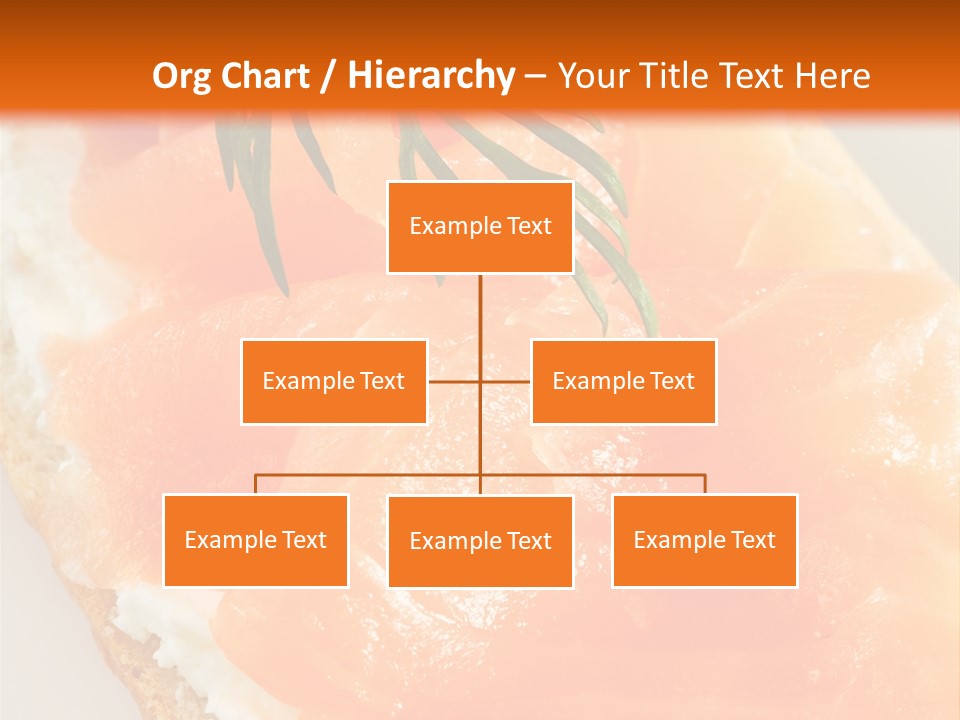 Org Chart / Hierarchy – Your Title Text Here

Example Text

Example Text

Example Text

Example Text

Example Text

Example Text